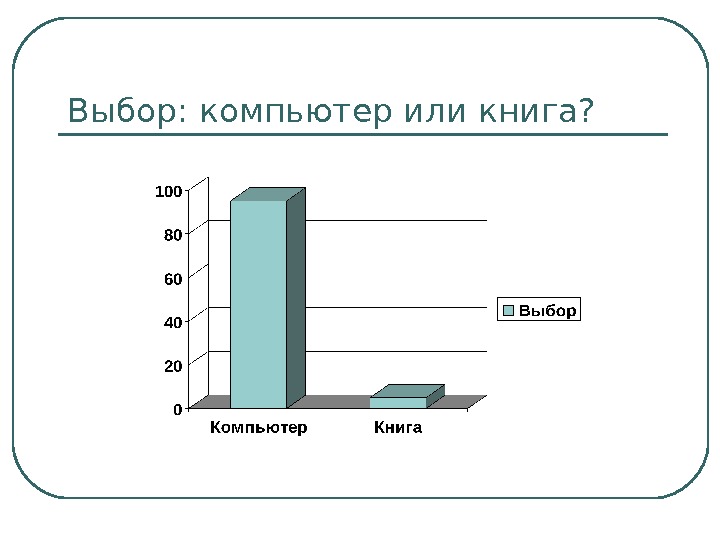 Выбор: компьютер или книга?

100
80
60
40
20
0

Компьютер
Книга

Выбор